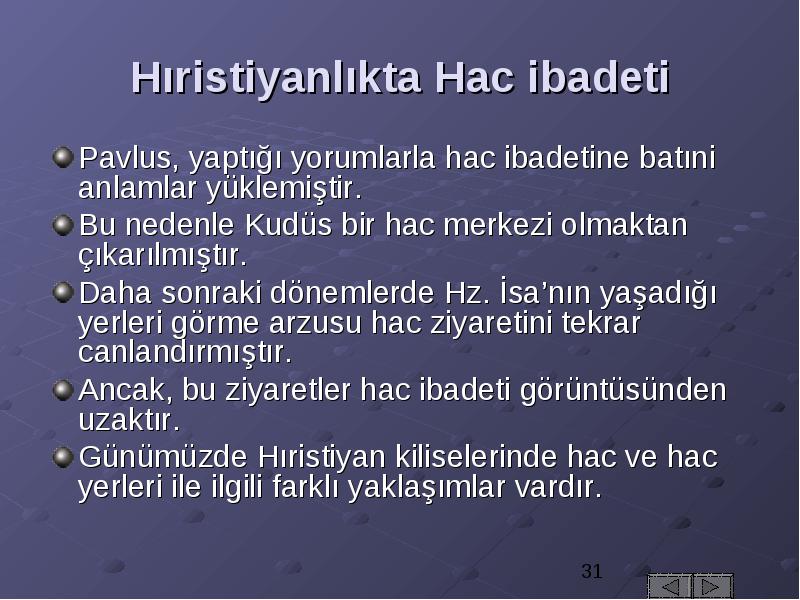 Hıristiyanlıkta Hac ibadeti

Pavlus, yaptığı yorumlarla hac ibadetine batıni anlamlar yüklemiştir.

Bu nedenle Kudüs bir hac merkezi olmaktan çıkarılmıştır.

Daha sonraki dönemlerde Hz. İsa'nın yaşadığı yerleri görme arzusu hac ziyaretini tekrar canlandırmıştır.

Ancak, bu ziyaretler hac ibadeti görüntüsünden uzaktır.

Günümüzde Hıristiyan kiliselerinde hac ve hac yerleri ile ilgili farklı yaklaşımlar vardır.

31